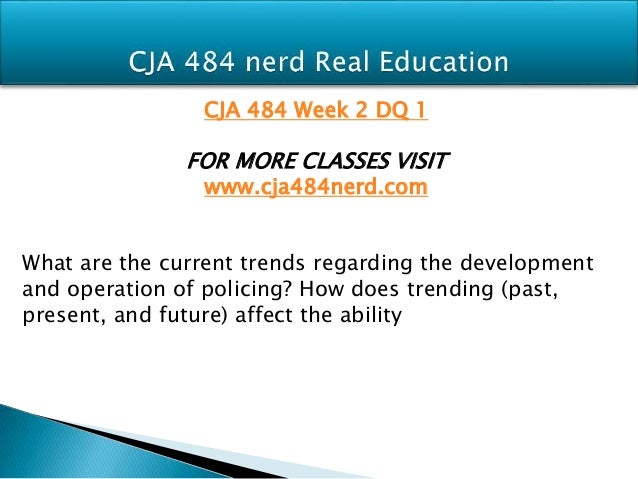 CJA 484 nerd Real Education

CJA 484 Week 2 DQ 1

FOR MORE CLASSES VISIT
www.cja484nerd.com

What are the current trends regarding the development and operation of policing? How does trending (past, present, and future) affect the ability